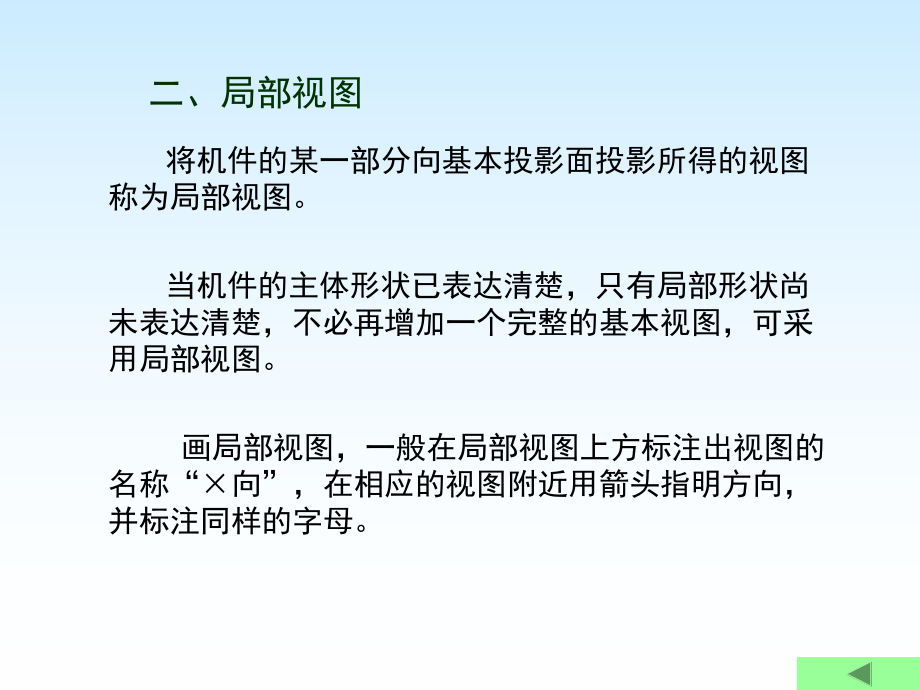 二、局部视图

将机件的某一部分向基本投影面投影所得的视图称为局部视图。

当机件的主体形状已表达清楚，只有局部形状尚未表达清楚，不必再增加一个完整的基本视图，可采用局部视图。

画局部视图，一般在局部视图上方标注出视图的名称“×向”，在相应的视图附近用箭头指明方向，并标注同样的字母。